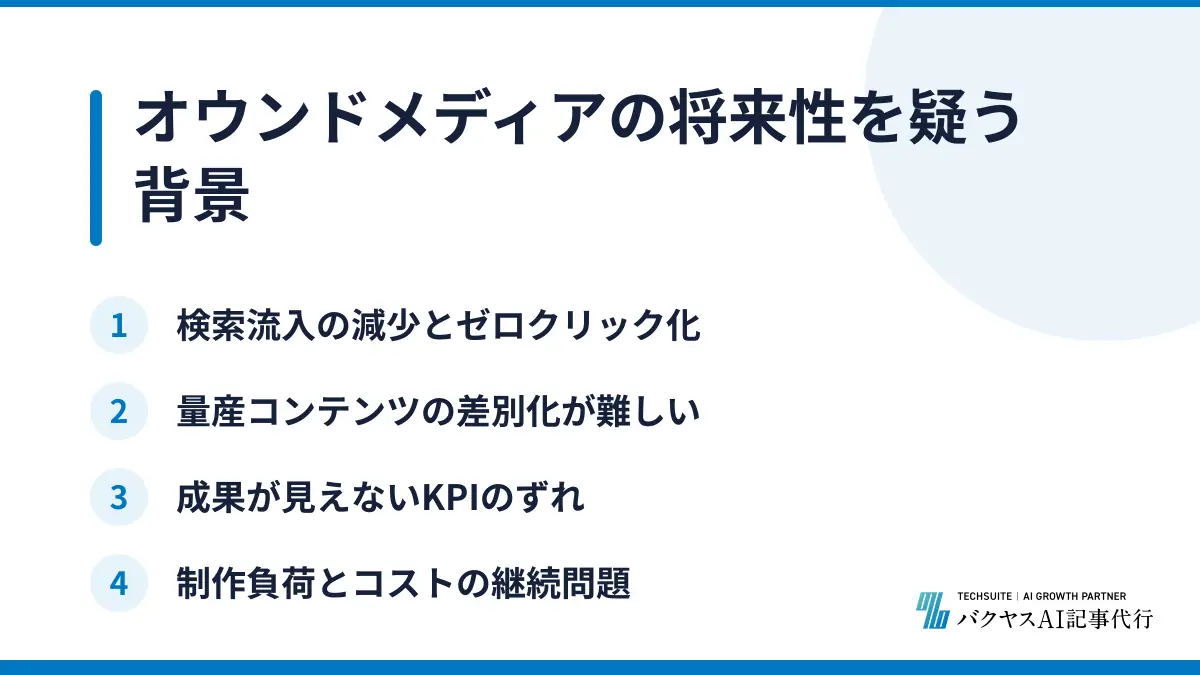 オウンドメディアの将来性を疑う背景

1 検索流入の減少とゼロクリック化

2 量産コンテンツの差別化が難しい

3 成果が見えないKPIのずれ

4 制作負荷とコストの継続問題

TECHSUITE | AI GROWTH PARTNER
バクヤスAI記事代行